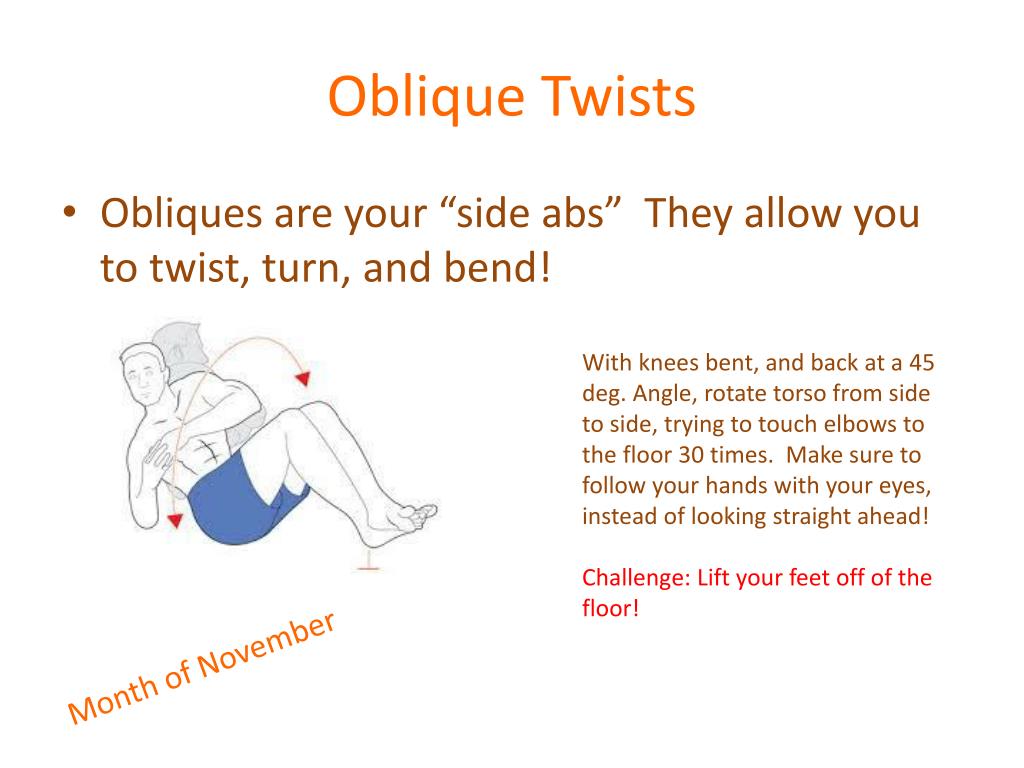 Oblique Twists

• Obliques are your “side abs” They allow you to twist, turn, and bend!

With knees bent, and back at a 45 deg. Angle, rotate torso from side to side, trying to touch elbows to the floor 30 times. Make sure to follow your hands with your eyes, instead of looking straight ahead!

Challenge: Lift your feet off of the floor!

Month of November